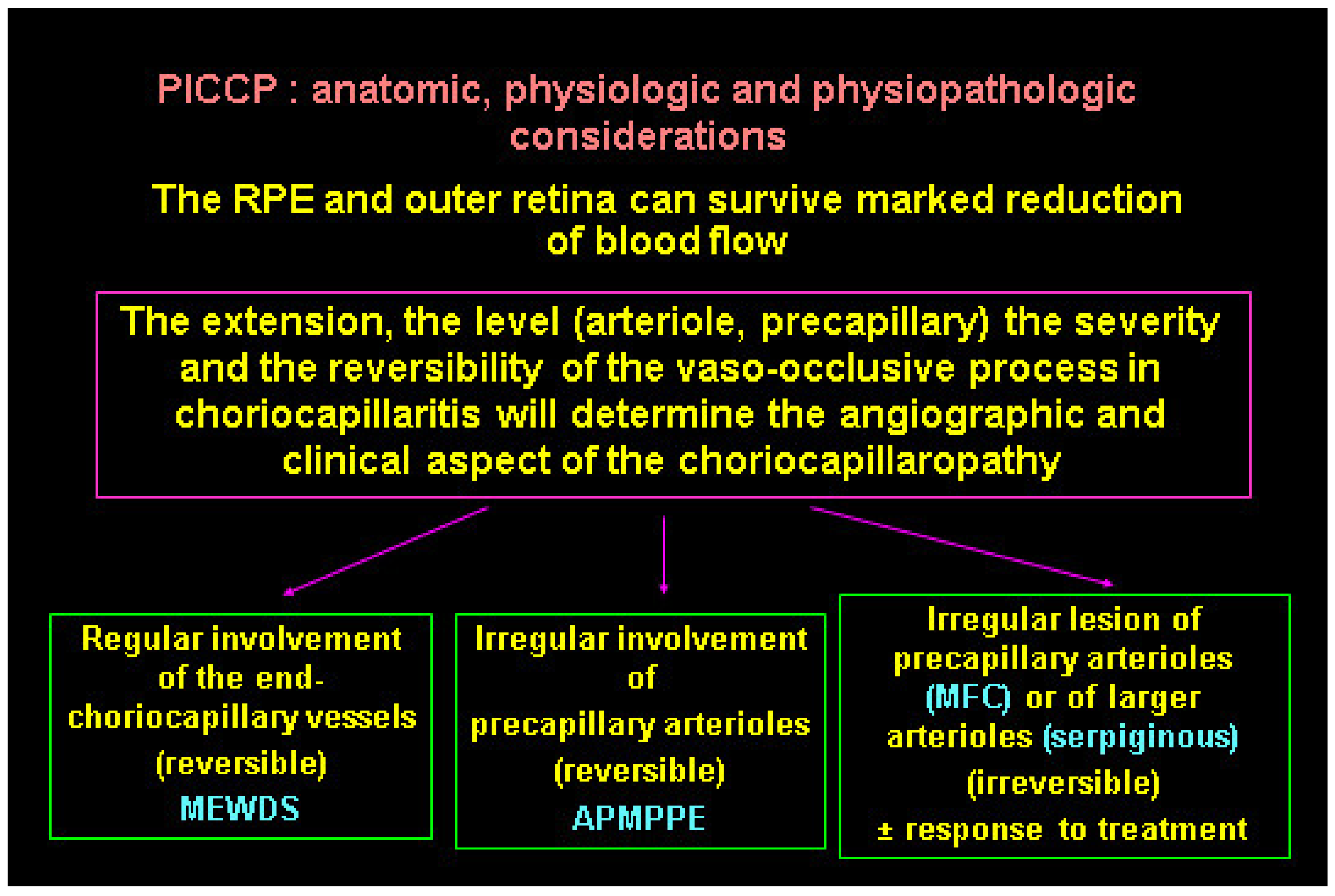 PICCP : anatomic, physiologic and physiopathologic considerations

The RPE and outer retina can survive marked reduction of blood flow

The extension, the level (arteriole, precapillary) the severity and the reversibility of the vaso-occlusive process in choriocapillaritis will determine the angiographic and clinical aspect of the choriocapillaropathy

Regular involvement of the end-choriocapillary vessels (reversible) MEWDS

Irregular involvement of precapillary arterioles (reversible) APMPPE

Irregular lesion of precapillary arterioles (MFC) or of larger arterioles (serpiginous) (irreversible) ± response to treatment